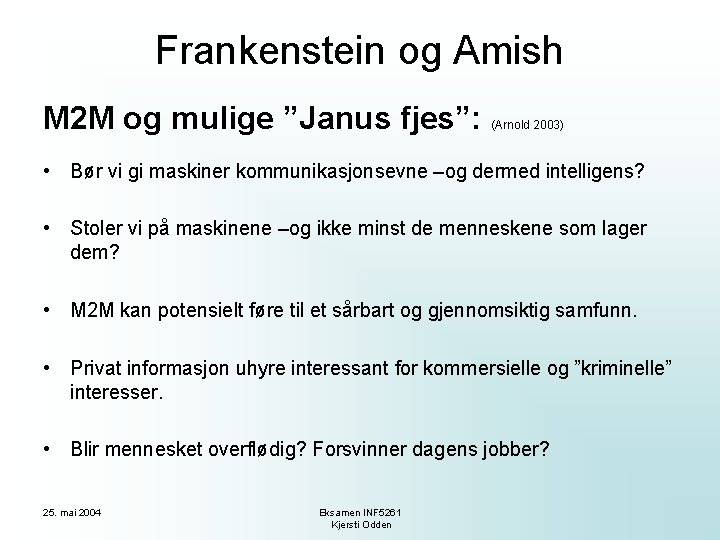 Frankenstein og Amish

M2M og mulige ”Janus fjes”: (Arnold 2003)

• Bør vi gi maskiner kommunikasjonsevne –og dermed intelligens?

• Stoler vi på maskinene –og ikke minst de menneskene som lager dem?

• M2M kan potensielt føre til et sårbart og gjennomsiktig samfunn.

• Privat informasjon uhyre interessant for kommersielle og ”kriminelle” interesser.

• Blir mennesket overflødig? Forsvinner dagens jobber?

25. mai 2004

Eksamen INF5261
Kjersti Odden